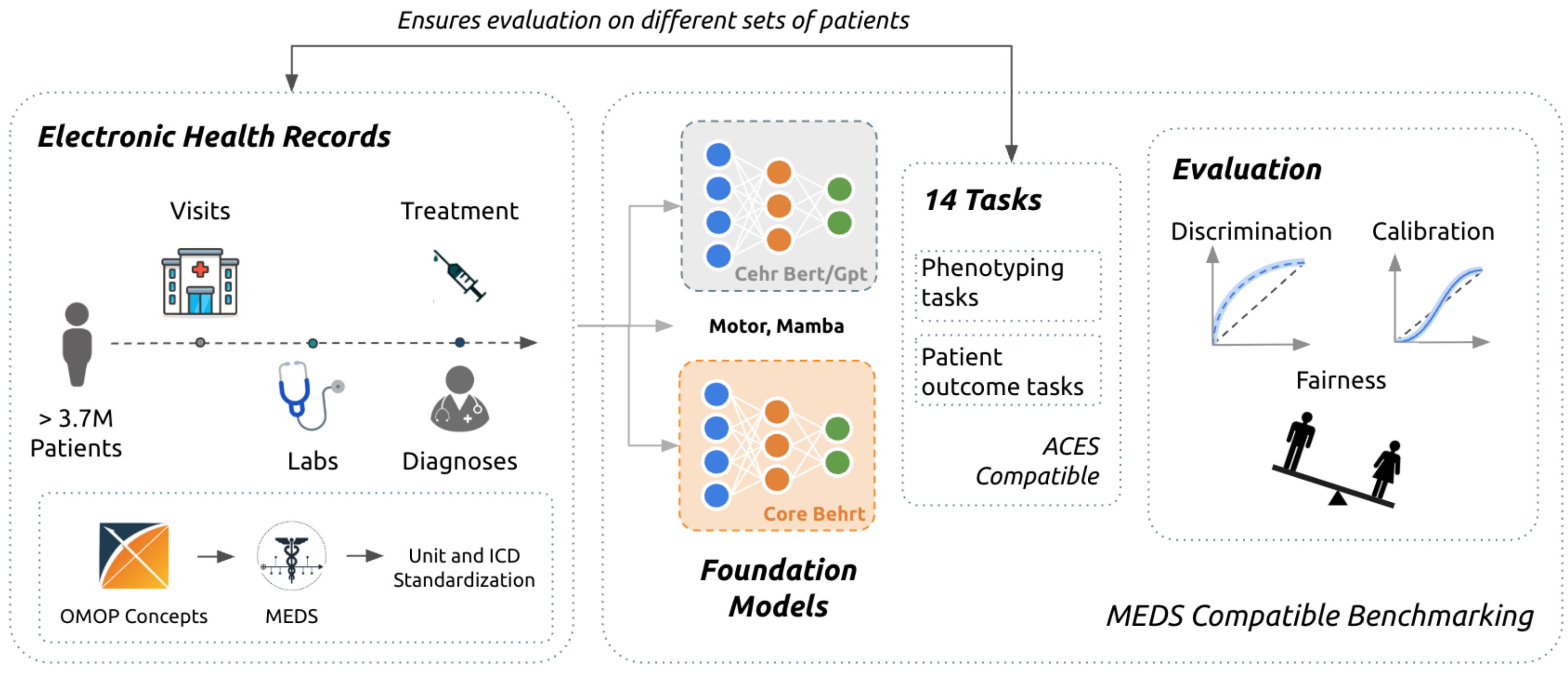 Ensures evaluation on different sets of patients

Electronic Health Records

Visits

Treatment

> 3.7M Patients

Labs

Diagnoses

OMOP Concepts

MEDS

Unit and ICD Standardization

Cehr Bert/Gpt

Motor, Mamba

Core Behrt

Foundation Models

14 Tasks

Phenotyping tasks

Patient outcome tasks

ACES Compatible

Evaluation

Discrimination

Calibration

Fairness

MEDS Compatible Benchmarking